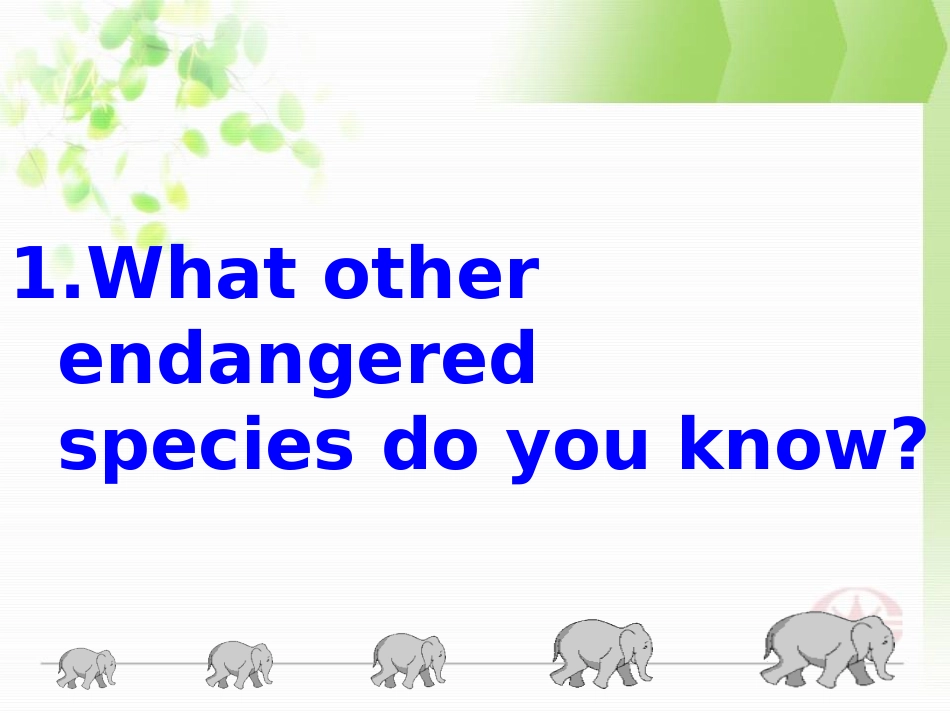 1.What other endangered species do you know?